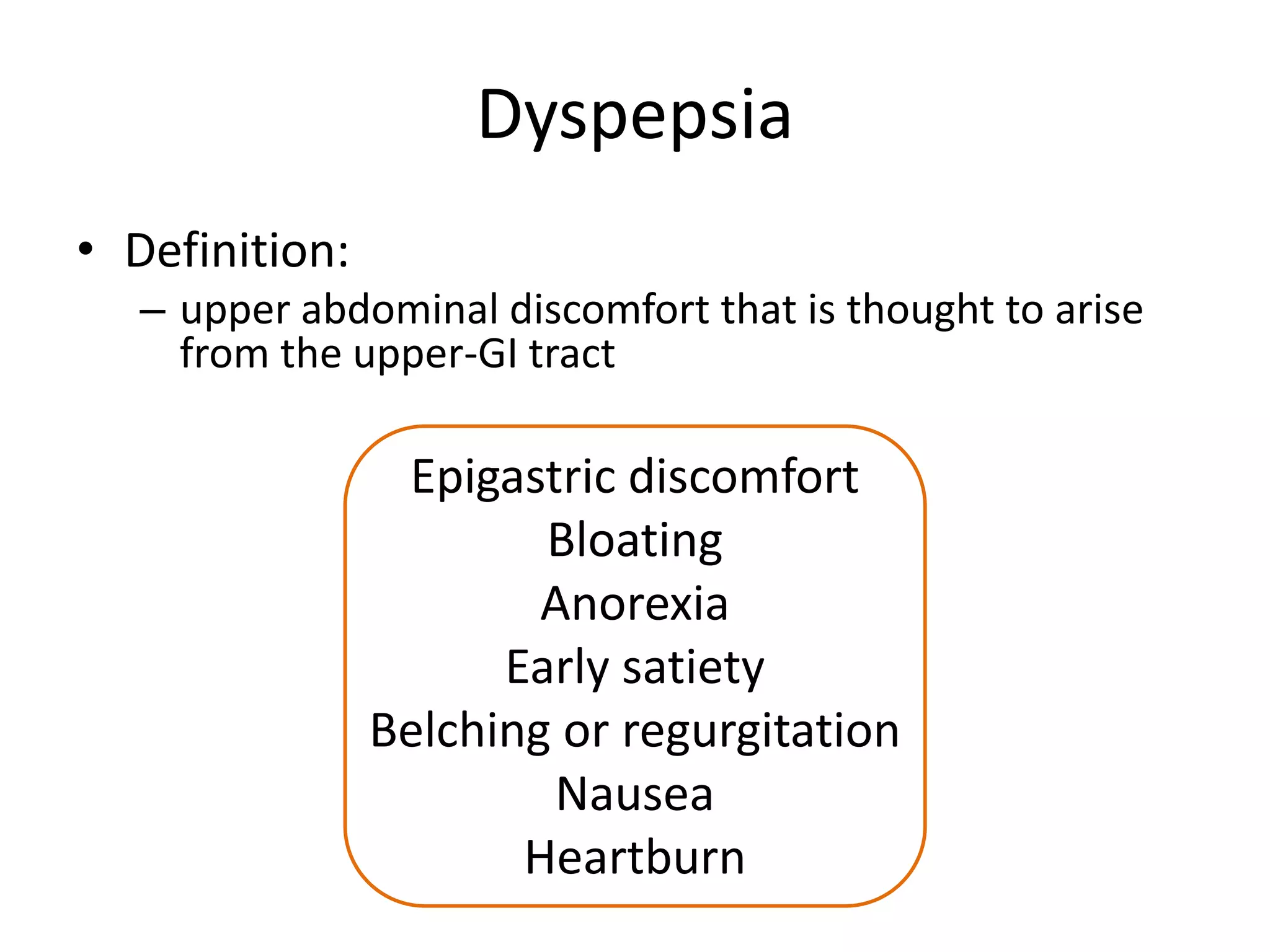 Dyspepsia

• Definition:
– upper abdominal discomfort that is thought to arise from the upper-GI tract

Epigastric discomfort
Bloating
Anorexia
Early satiety
Belching or regurgitation
Nausea
Heartburn